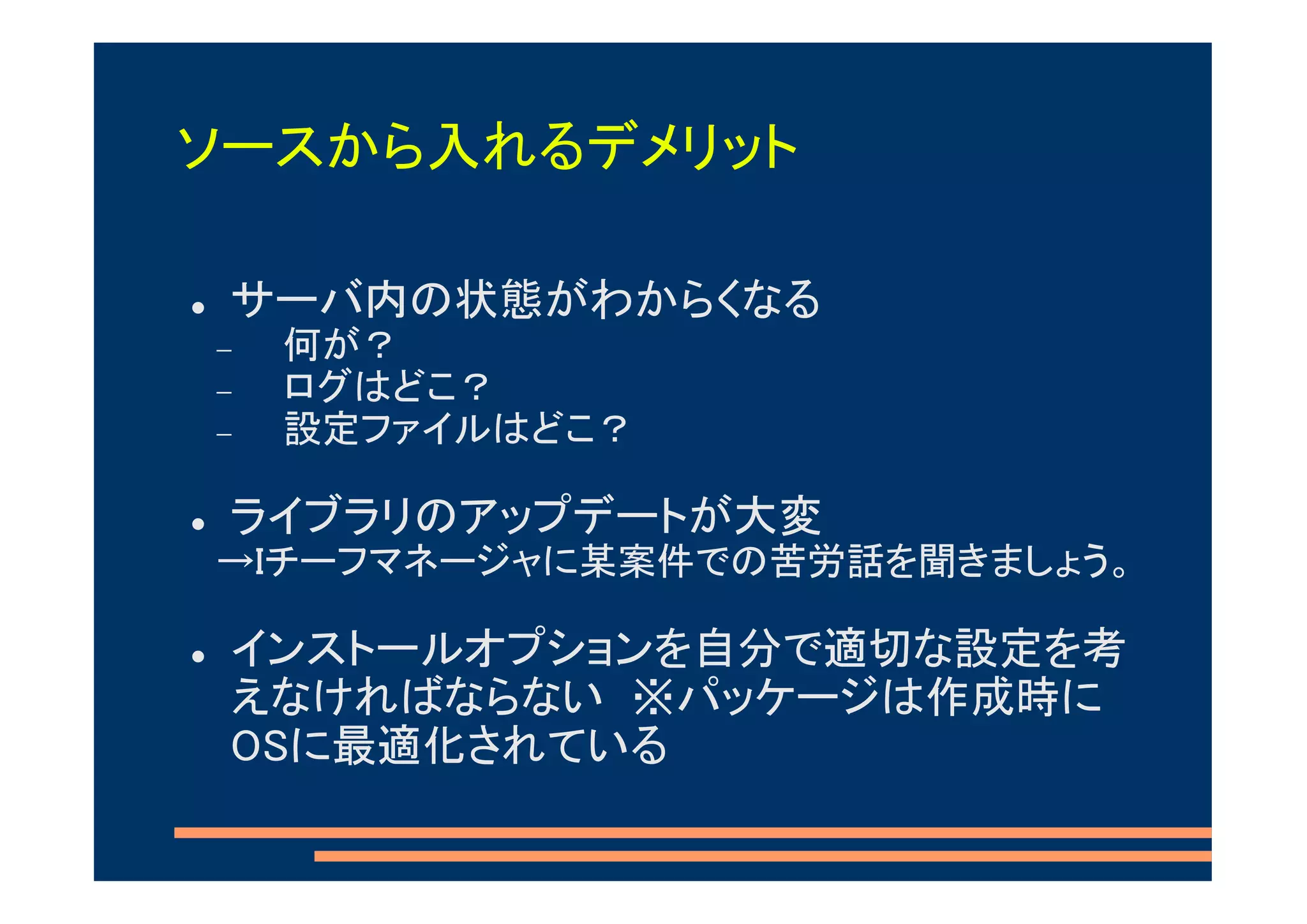 ソースから入れるデメリット

• サーバ内の状態がわからくなる
– 何が？
– ログはどこ？
– 設定ファイルはどこ？

• ライブラリのアップデートが大変
→Iチーフマネージャに某案件での苦労話を聞きましょう。

• インストールオプションを自分で適切な設定を考えなければならない ※パッケージは作成時にOSに最適化されている